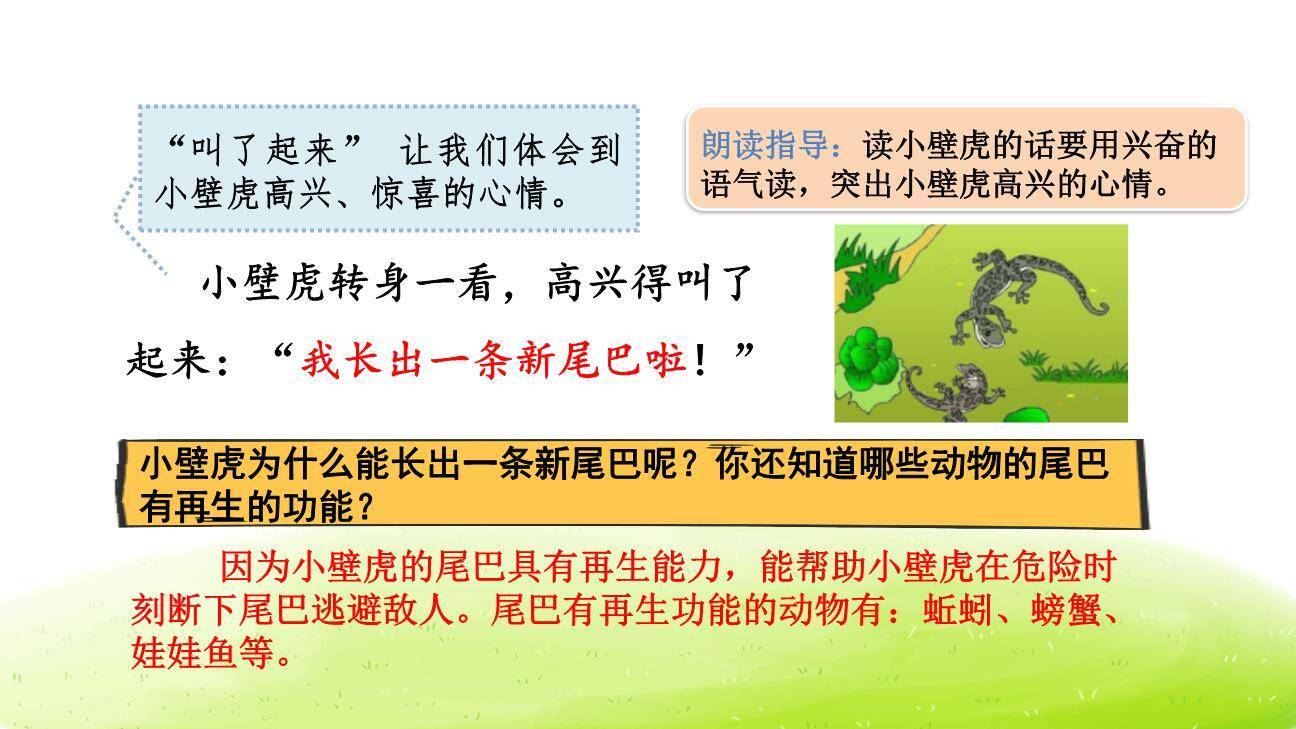 “叫了起来” 让我们体会到小壁虎高兴、惊喜的心情。

朗读指导：读小壁虎的话要用兴奋的语气读，突出小壁虎高兴的心情。

小壁虎转身一看，高兴得叫了起来：“我长出一条新尾巴啦！”

小壁虎为什么能长出一条新尾巴呢？你还知道哪些动物的尾巴有再生的功能？

因为小壁虎的尾巴具有再生能力，能帮助小壁虎在危险时刻断下尾巴逃避敌人。尾巴有再生功能的动物有：蚯蚓、螃蟹、娃娃鱼等。